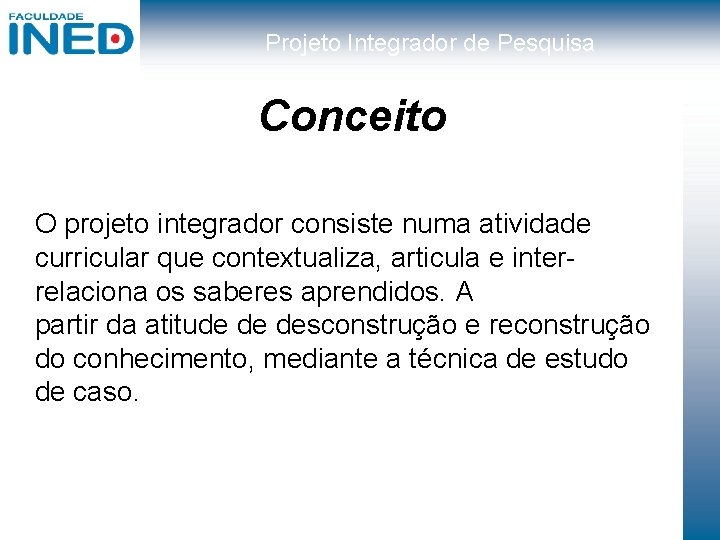 FACULDADE
INED

Projeto Integrador de Pesquisa

Conceito

O projeto integrador consiste numa atividade curricular que contextualiza, articula e inter-relaciona os saberes aprendidos. A partir da atitude de desconstrução e reconstrução do conhecimento, mediante a técnica de estudo de caso.